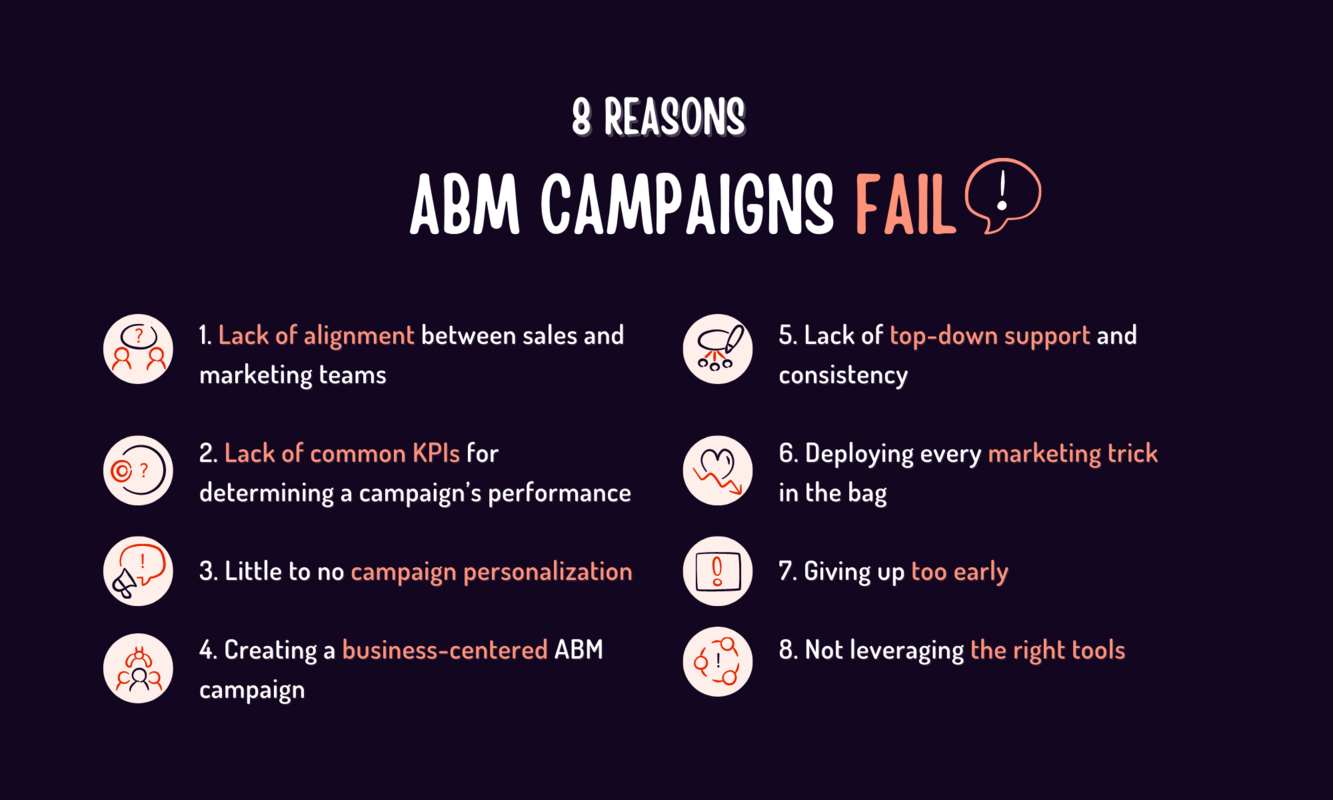 8 REASONS
ABM CAMPAIGNS FAIL

1. Lack of alignment between sales and marketing teams

2. Lack of common KPIs for determining a campaign's performance

3. Little to no campaign personalization

4. Creating a business-centered ABM campaign

5. Lack of top-down support and consistency

6. Deploying every marketing trick in the bag

7. Giving up too early

8. Not leveraging the right tools